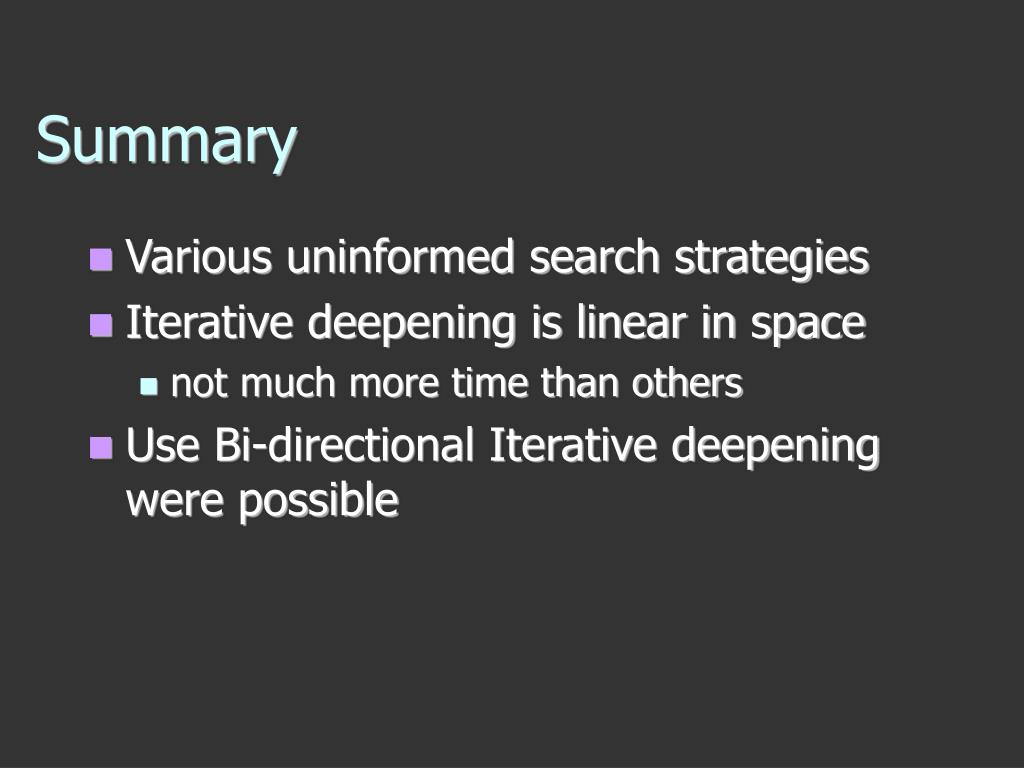 Summary

Various uninformed search strategies

Iterative deepening is linear in space

not much more time than others

Use Bi-directional Iterative deepening were possible